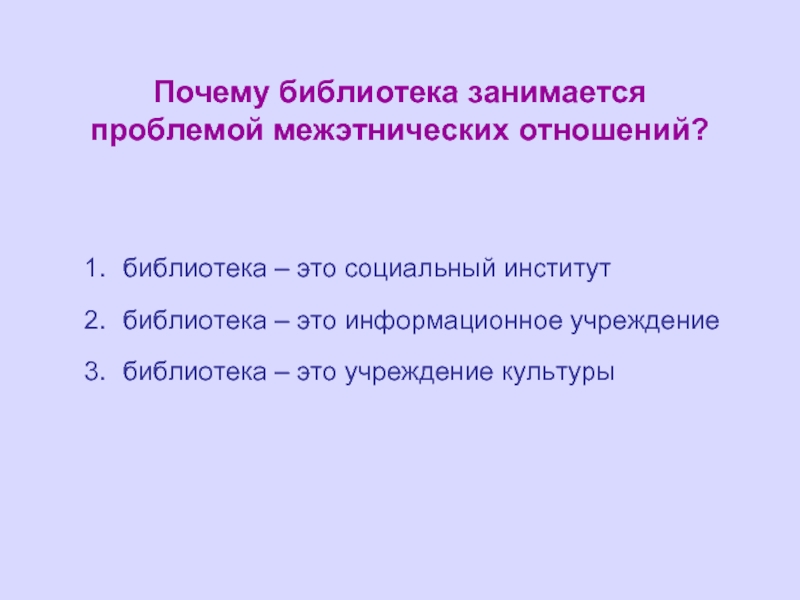 Почему библиотека занимается проблемой межэтнических отношений?

1. библиотека – это социальный институт
2. библиотека – это информационное учреждение
3. библиотека – это учреждение культуры